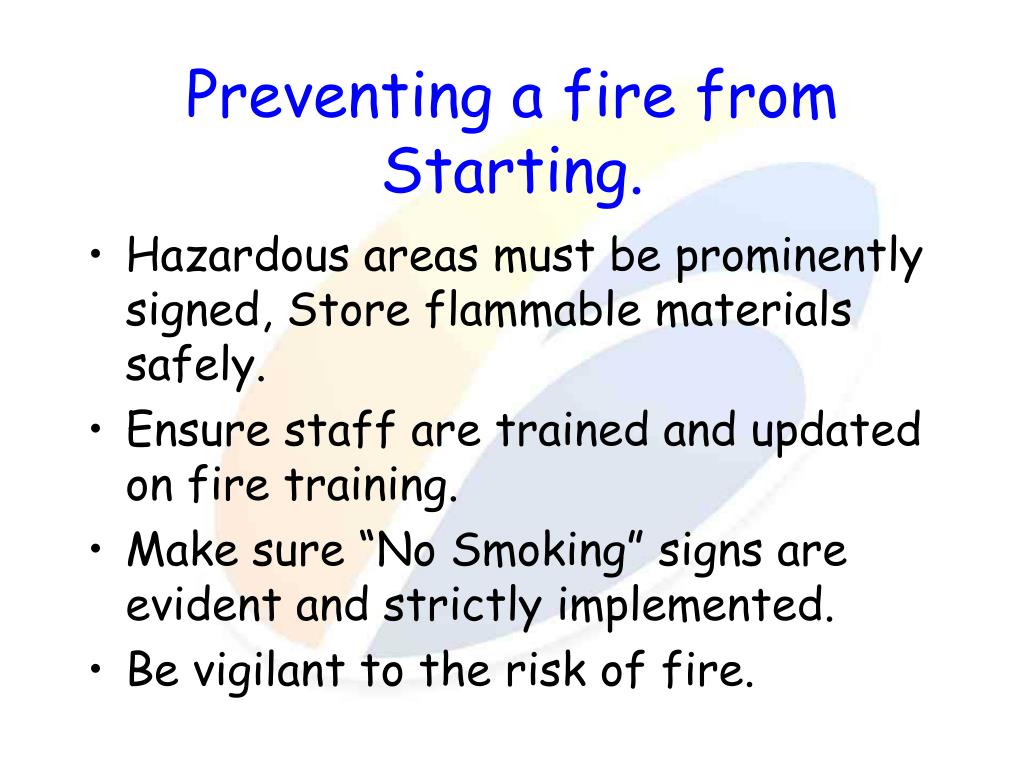 Preventing a fire from Starting.

• Hazardous areas must be prominently signed, Store flammable materials safely.
• Ensure staff are trained and updated on fire training.
• Make sure “No Smoking” signs are evident and strictly implemented.
• Be vigilant to the risk of fire.